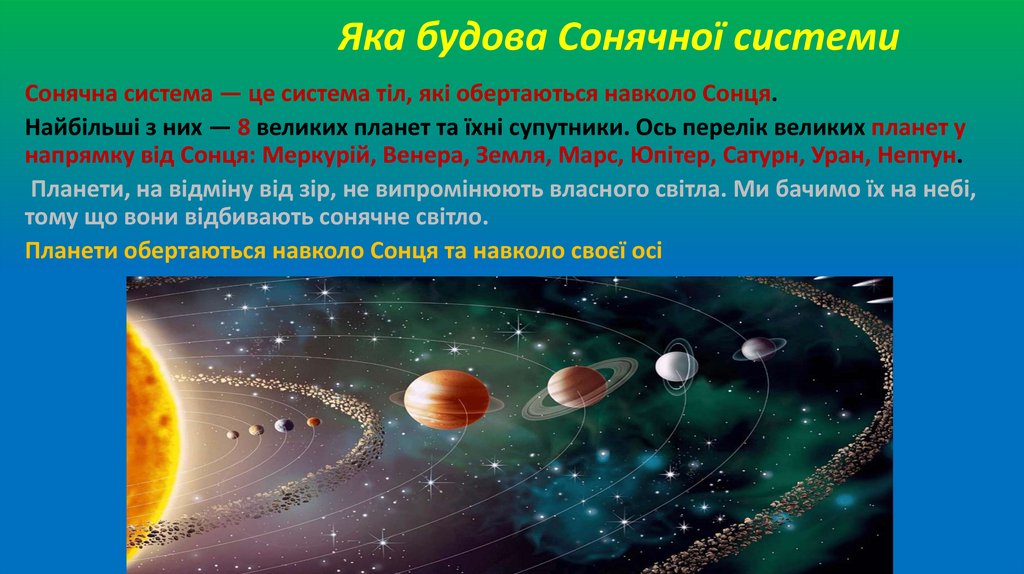 Яка будова Сонячної системи

Сонячна система — це система тіл, які обертаються навколо Сонця.

Найбільші з них — 8 великих планет та їхні супутники. Ось перелік великих планет у напрямку від Сонця: Меркурій, Венера, Земля, Марс, Юпітер, Сатурн, Уран, Нептун.

Планети, на відміну від зір, не випромінюють власного світла. Ми бачимо їх на небі, тому що вони відбивають сонячне світло.

Планети обертаються навколо Сонця та навколо своєї осі